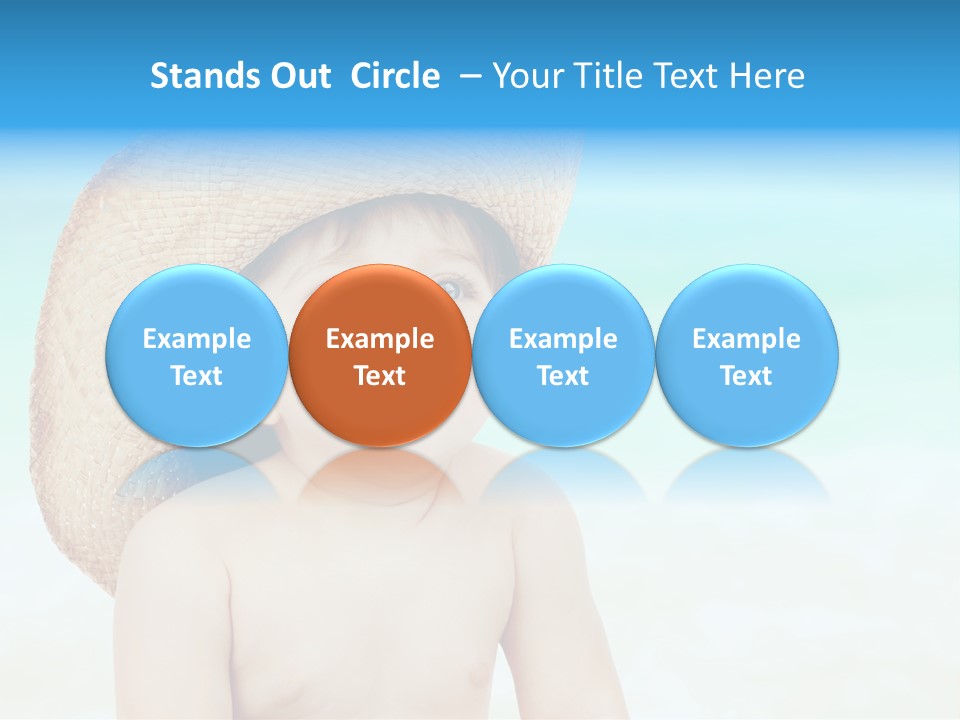 Stands Out Circle – Your Title Text Here

Example Text

Example Text

Example Text

Example Text